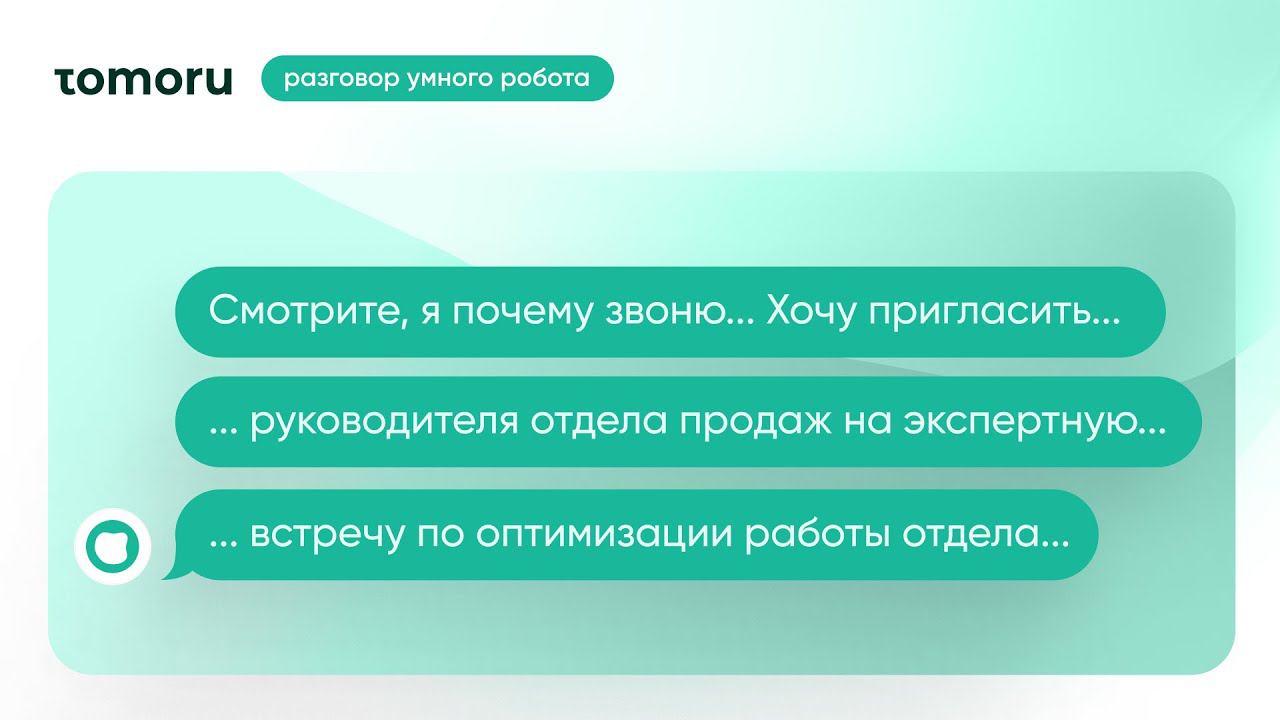 tomoru

разговор умного робота

Смотрите, я почему звоню... Хочу пригласить...

... руководителя отдела продаж на экспертную...

... встречу по оптимизации работы отдела...